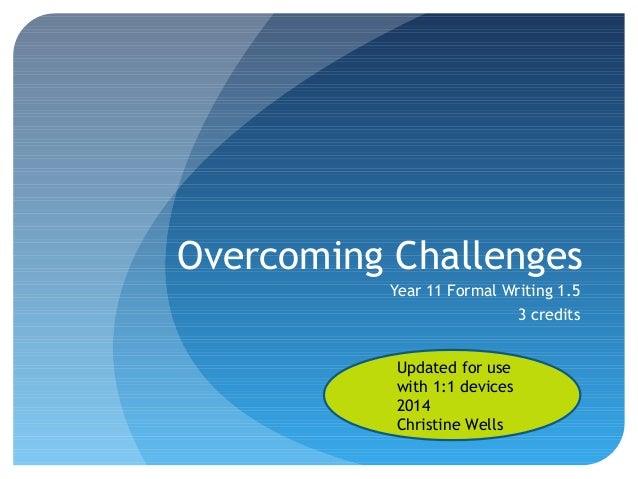 Overcoming Challenges

Year 11 Formal Writing 1.5
3 credits

Updated for use with 1:1 devices 2014 Christine Wells